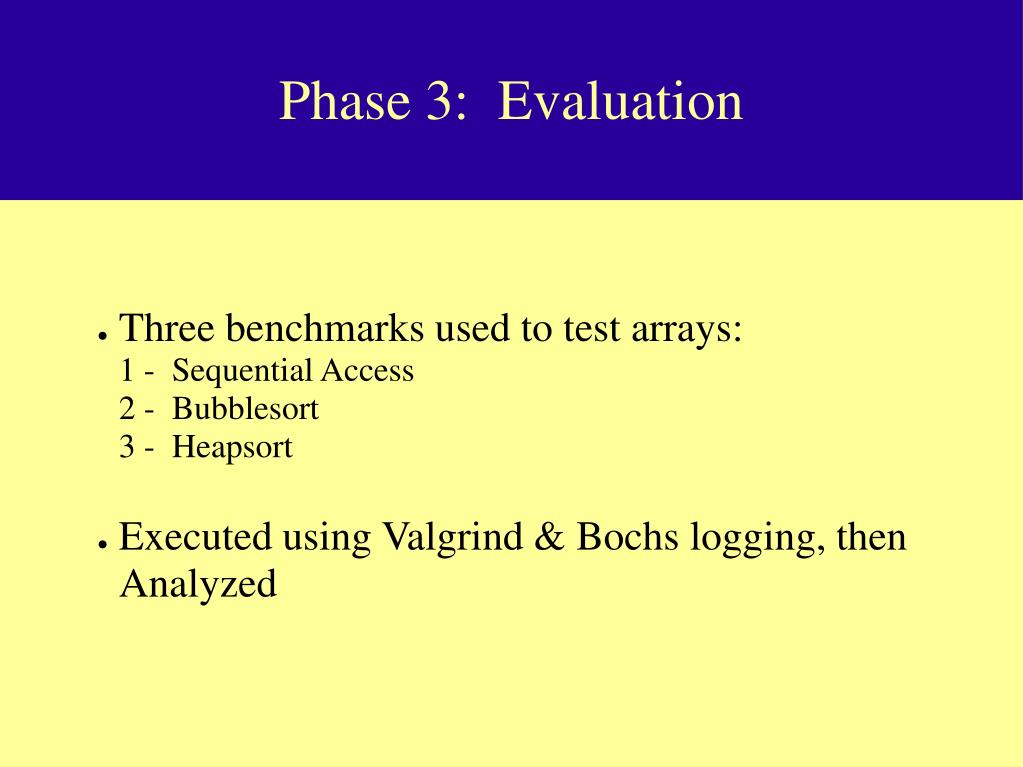 Phase 3: Evaluation

● Three benchmarks used to test arrays:
1 - Sequential Access
2 - Bubblesort
3 - Heapsort

● Executed using Valgrind & Bochs logging, then Analyzed